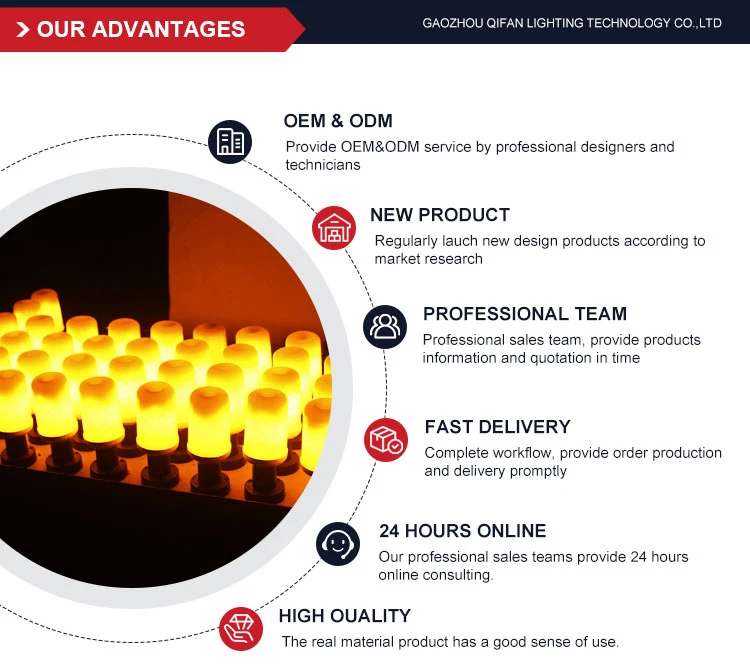 > OUR ADVANTAGES

GAOZHOU QIFAN LIGHTING TECHNOLOGY CO.,LTD

OEM & ODM
Provide OEM&ODM service by professional designers and technicians

NEW PRODUCT
Regularly lauch new design products according to market research

PROFESSIONAL TEAM
Professional sales team, provide products information and quotation in time

FAST DELIVERY
Complete workflow, provide order production and delivery promptly

24 HOURS ONLINE
Our professional sales teams provide 24 hours online consulting.

HIGH QUALITY
The real material product has a good sense of use.